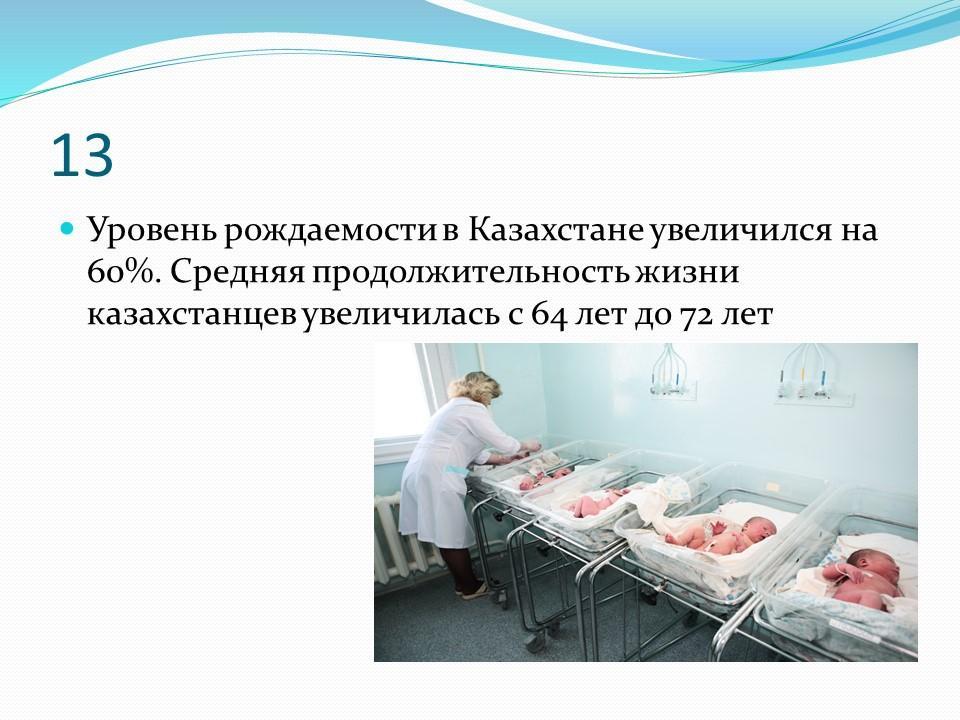 13

Уровень рождаемости в Казахстане увеличился на 60%. Средняя продолжительность жизни казахстанцев увеличилась с 64 лет до 72 лет